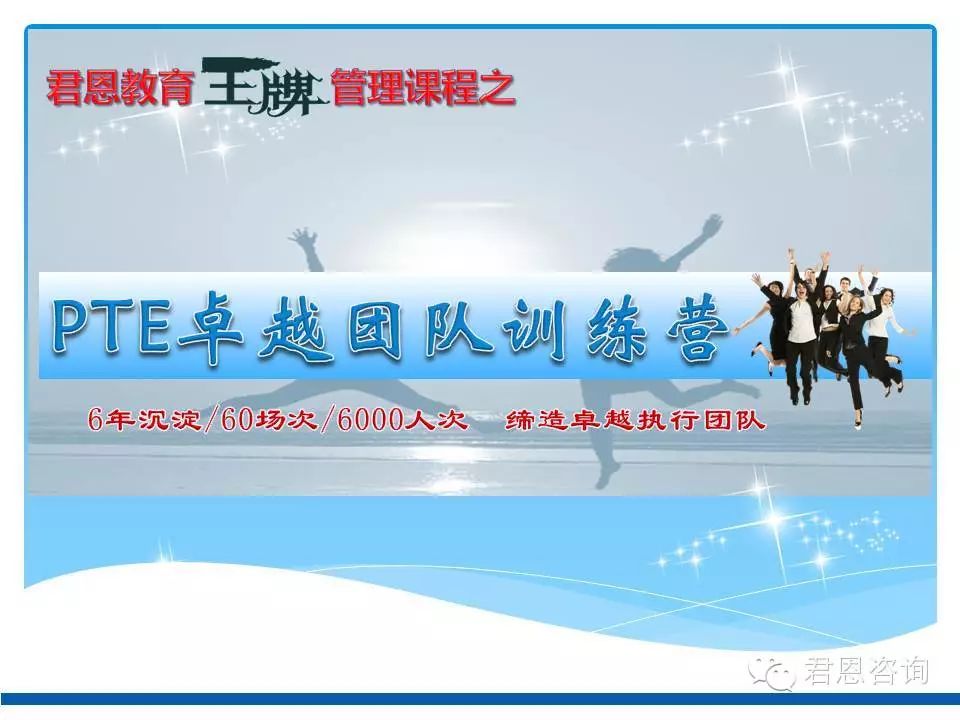 君恩教育王牌管理课程之

PTE卓越团队训练营

6年沉淀/60场次/6000人次　缔造卓越执行团队

君恩咨询